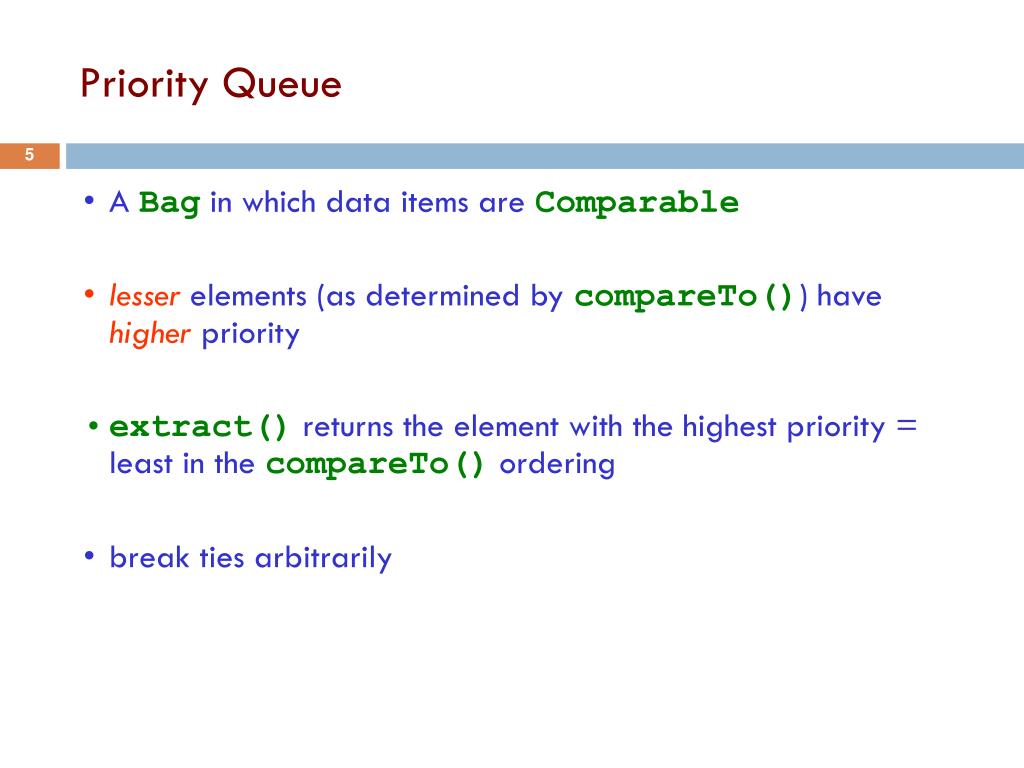 Priority Queue

5

• A Bag in which data items are Comparable

• lesser elements (as determined by compareTo()) have higher priority

• extract() returns the element with the highest priority = least in the compareTo() ordering

• break ties arbitrarily